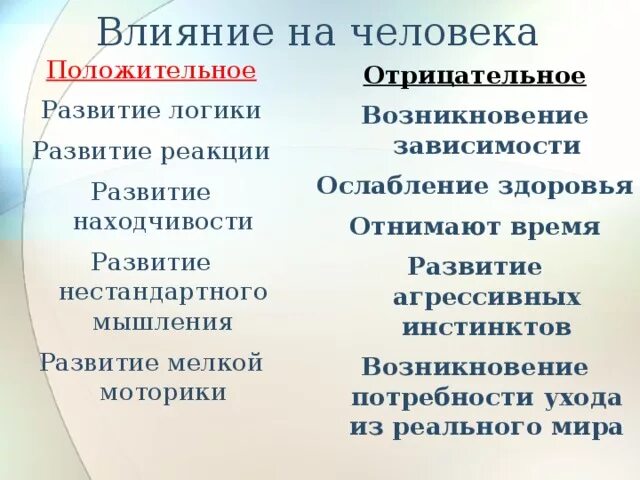 Влияние на человека

Положительное

Развитие логики

Развитие реакции

Развитие находчивости

Развитие нестандартного мышления

Развитие мелкой моторики

Отрицательное

Возникновение зависимости

Ослабление здоровья

Отнимают время

Развитие агрессивных инстинктов

Возникновение потребности ухода из реального мира